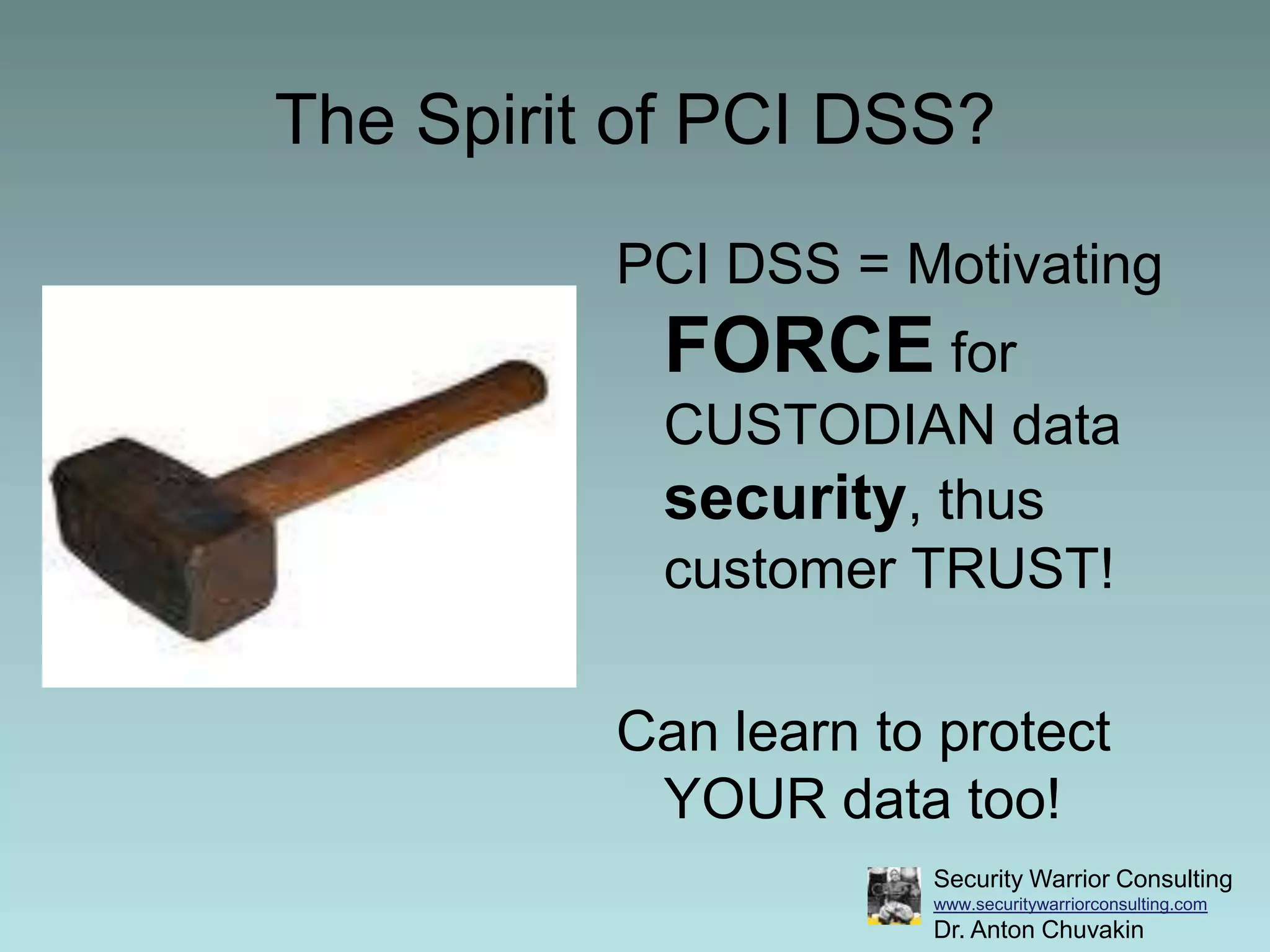 The Spirit of PCI DSS?

PCI DSS = Motivating FORCE for CUSTODIAN data security, thus customer TRUST!

Can learn to protect YOUR data too!

Security Warrior Consulting
www.securitywarriorconsulting.com
Dr. Anton Chuvakin